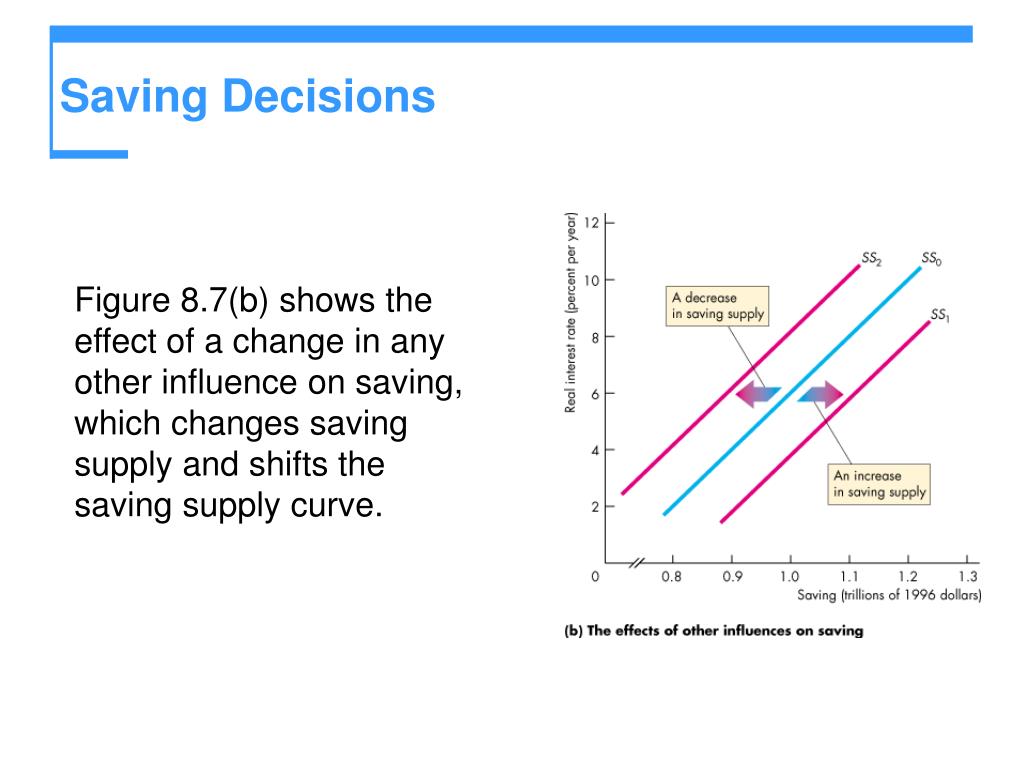 Saving Decisions

Figure 8.7(b) shows the effect of a change in any other influence on saving, which changes saving supply and shifts the saving supply curve.

Real interest rate (percent per year)

12
10
8
6
4
2
0

$SS_2$
$SS_0$
$SS_1$

A decrease in saving supply

An increase in saving supply

0.8
0.9
1.0
1.1
1.2
1.3

Saving (trillions of 1996 dollars)

(b) The effects of other influences on saving